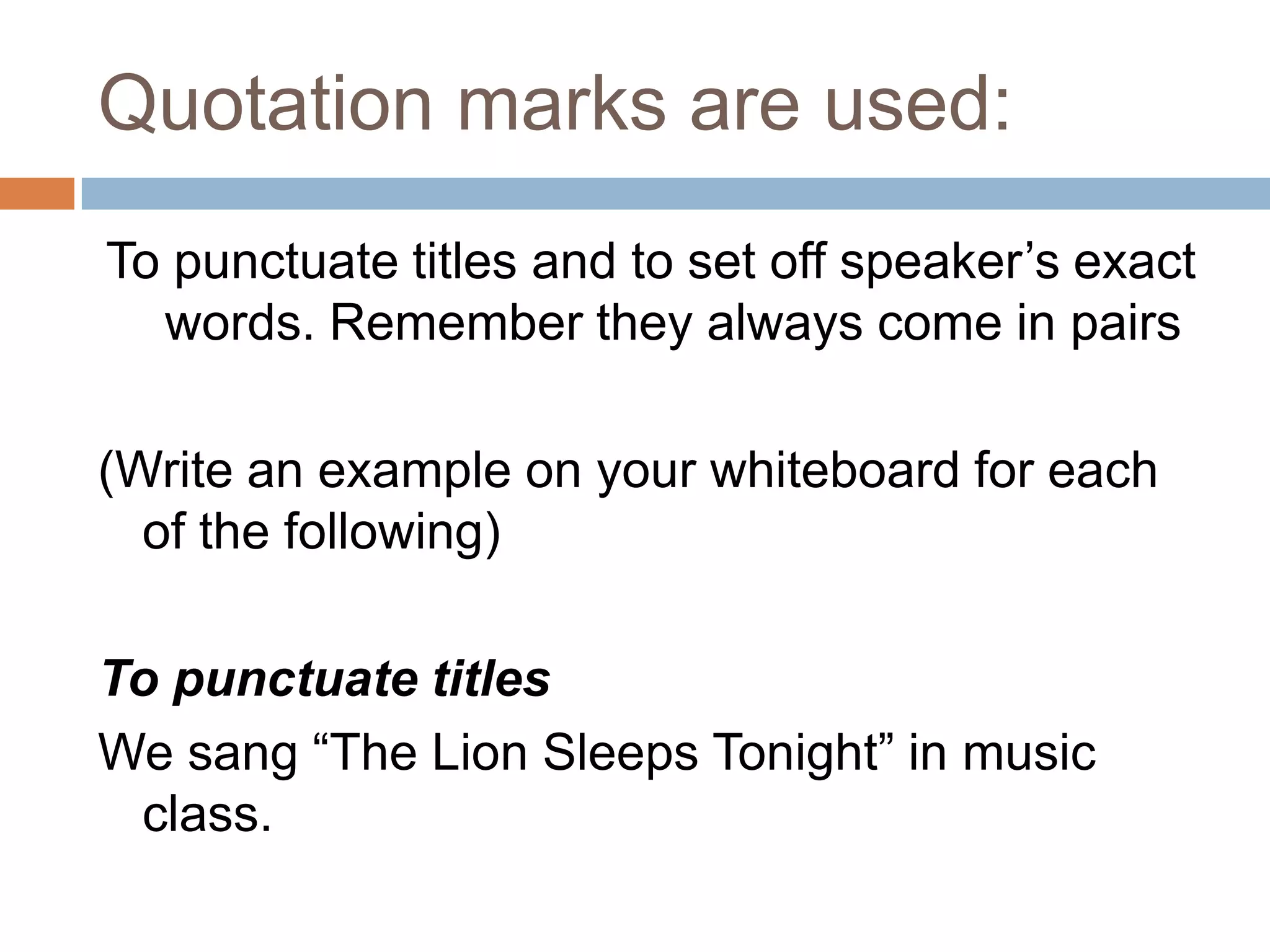 Quotation marks are used:

To punctuate titles and to set off speaker’s exact words. Remember they always come in pairs

(Write an example on your whiteboard for each of the following)

To punctuate titles

We sang “The Lion Sleeps Tonight” in music class.